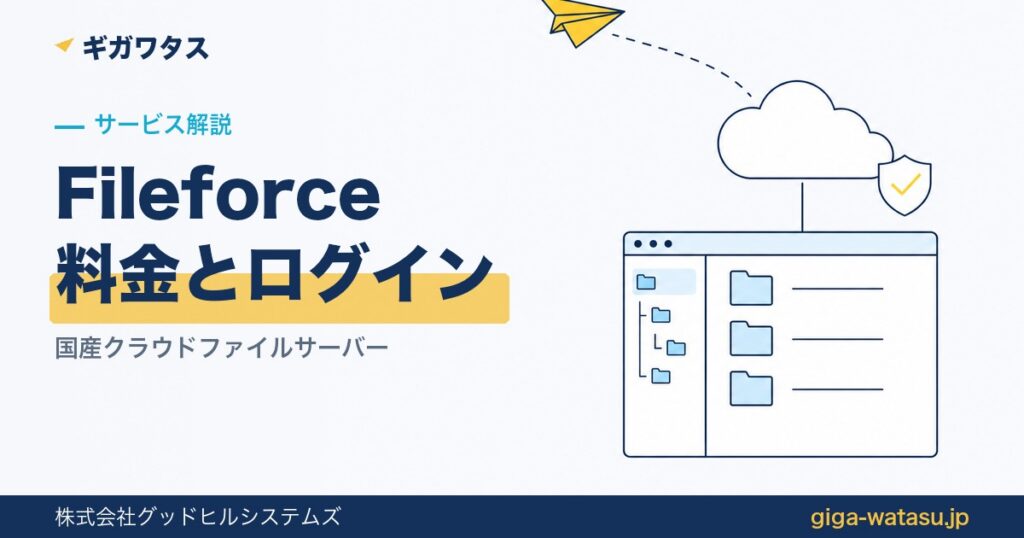 ギガワタス

サービス解説

Fileforce
料金とログイン

国産クラウドファイルサーバー

株式会社グッドヒルシステムズ

giga-watasu.jp